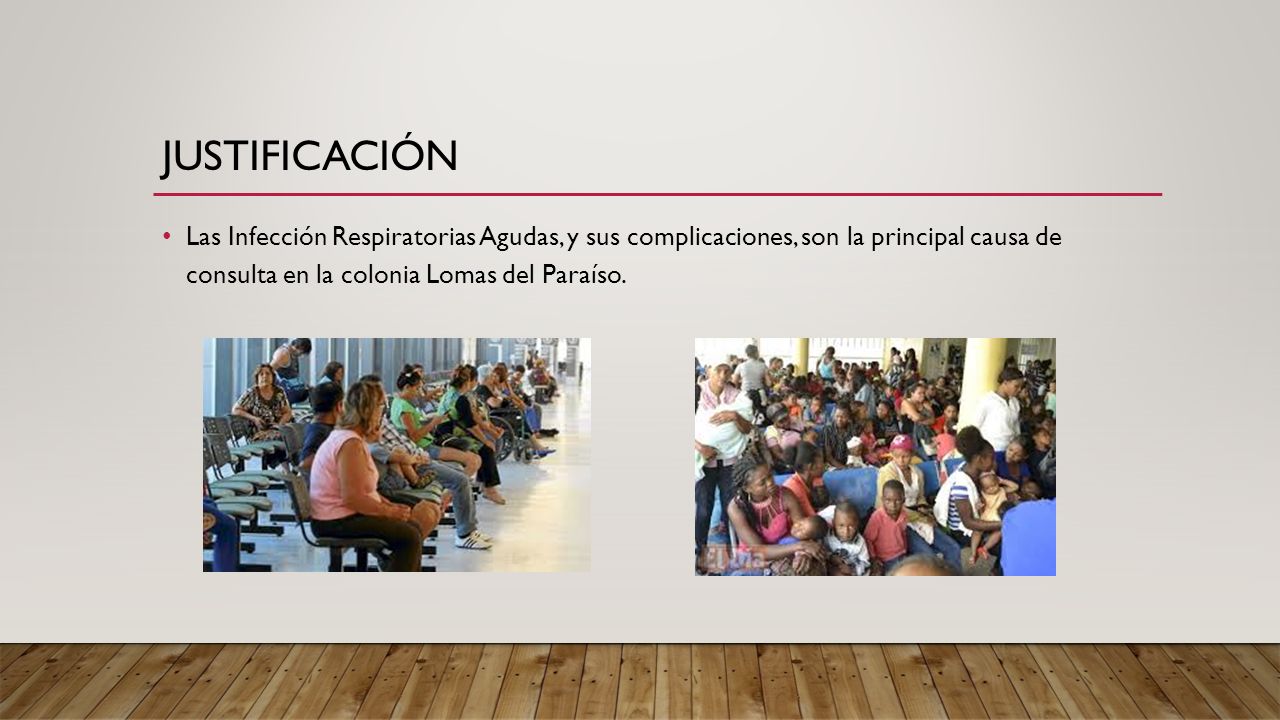 JUSTIFICACIÓN

• Las Infección Respiratorias Agudas, y sus complicaciones, son la principal causa de consulta en la colonia Lomas del Paraíso.